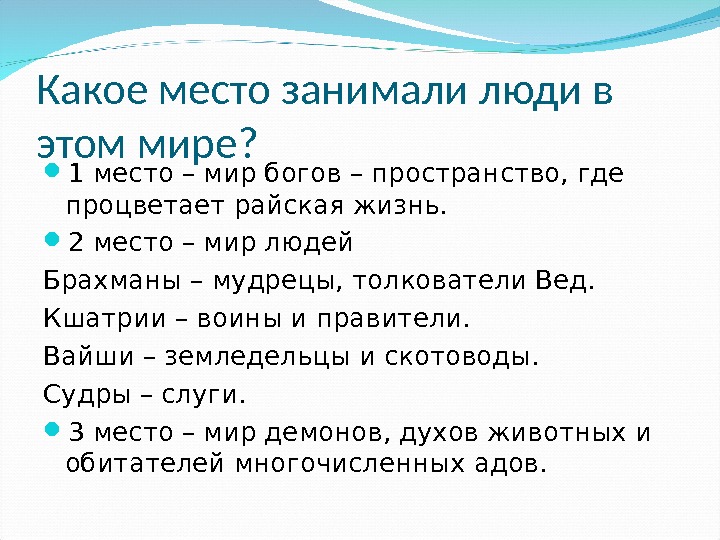 Какое место занимали люди в этом мире?

1 место – мир богов – пространство, где процветает райская жизнь.

2 место – мир людей

Брахманы – мудрецы, толкователи Вед.

Кшатрии – воины и правители.

Вайши – земледельцы и скотоводы.

Судры – слуги.

3 место – мир демонов, духов животных и обитателей многочисленных адов.